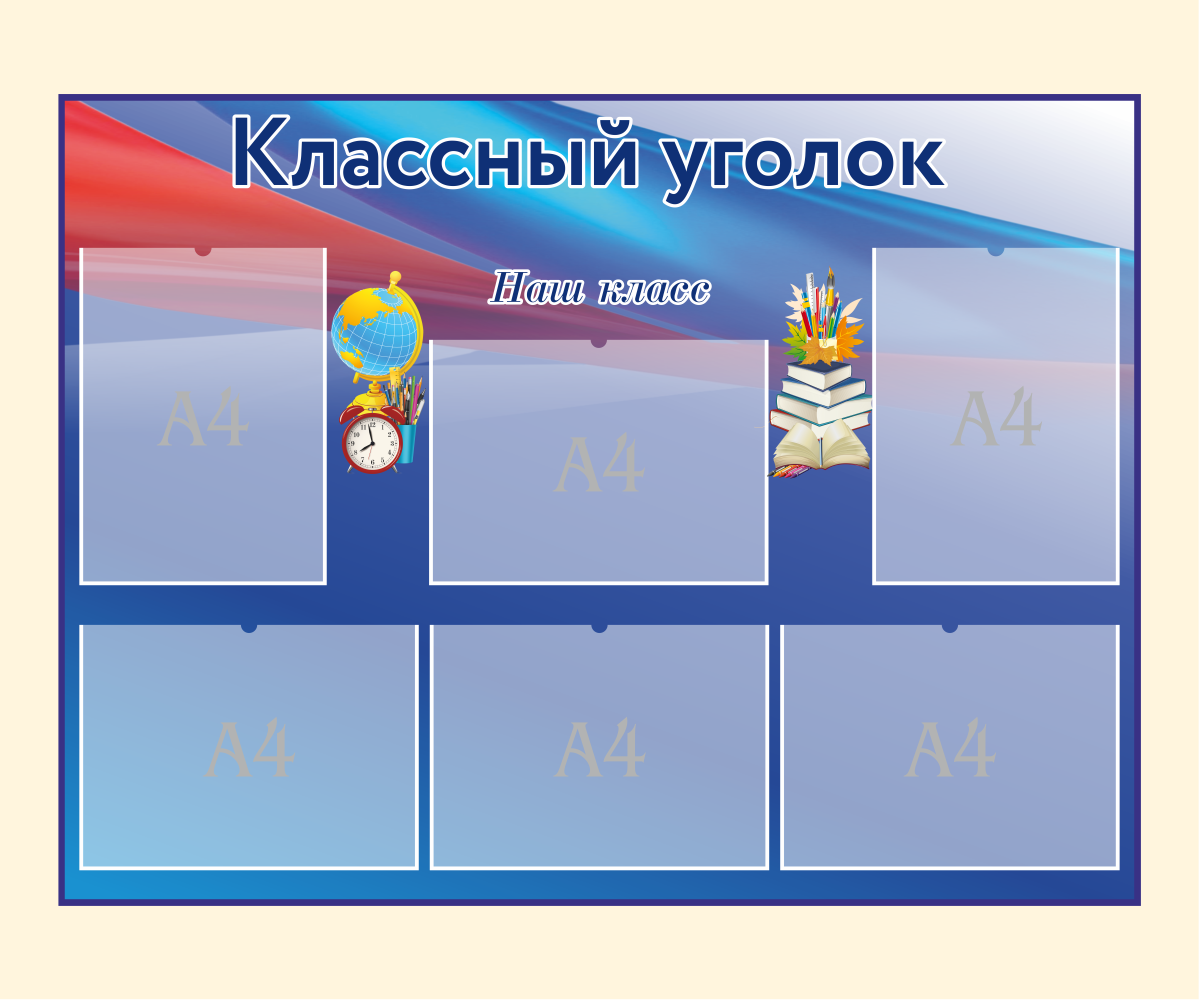 Классный уголок

Наш класс

A4

A4

A4

A4

A4

A4